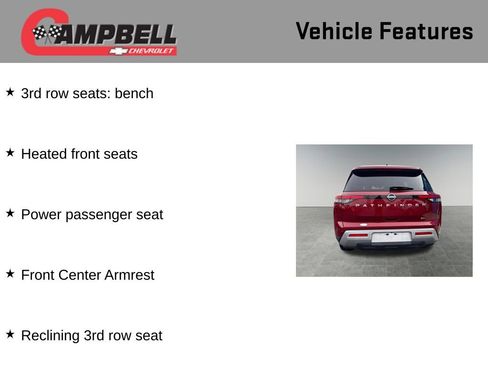 CAMPBELL
CHEVROLET

Vehicle Features

★ 3rd row seats: bench

★ Heated front seats

★ Power passenger seat

★ Front Center Armrest

★ Reclining 3rd row seat

PATHFINDER